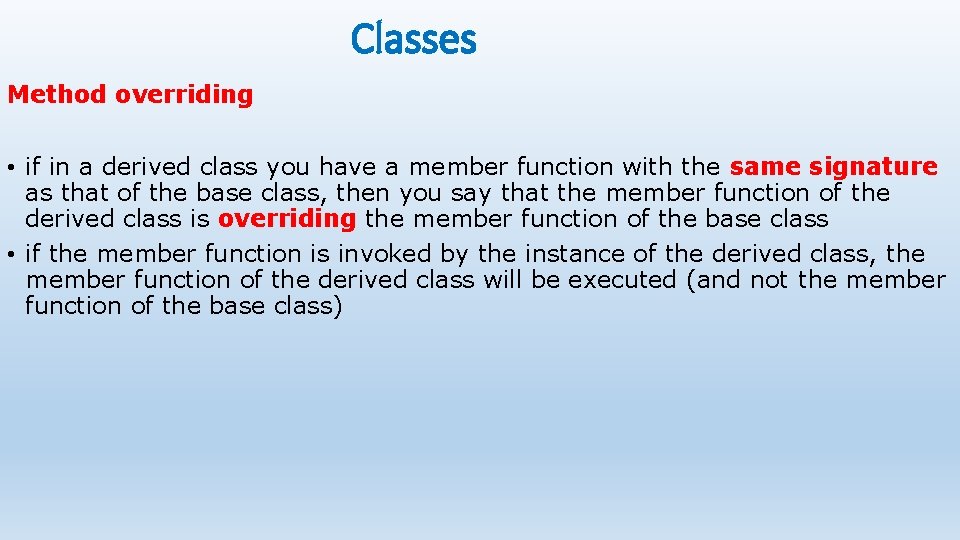 Classes

Method overriding

• if in a derived class you have a member function with the same signature as that of the base class, then you say that the member function of the derived class is overriding the member function of the base class
• if the member function is invoked by the instance of the derived class, the member function of the derived class will be executed (and not the member function of the base class)